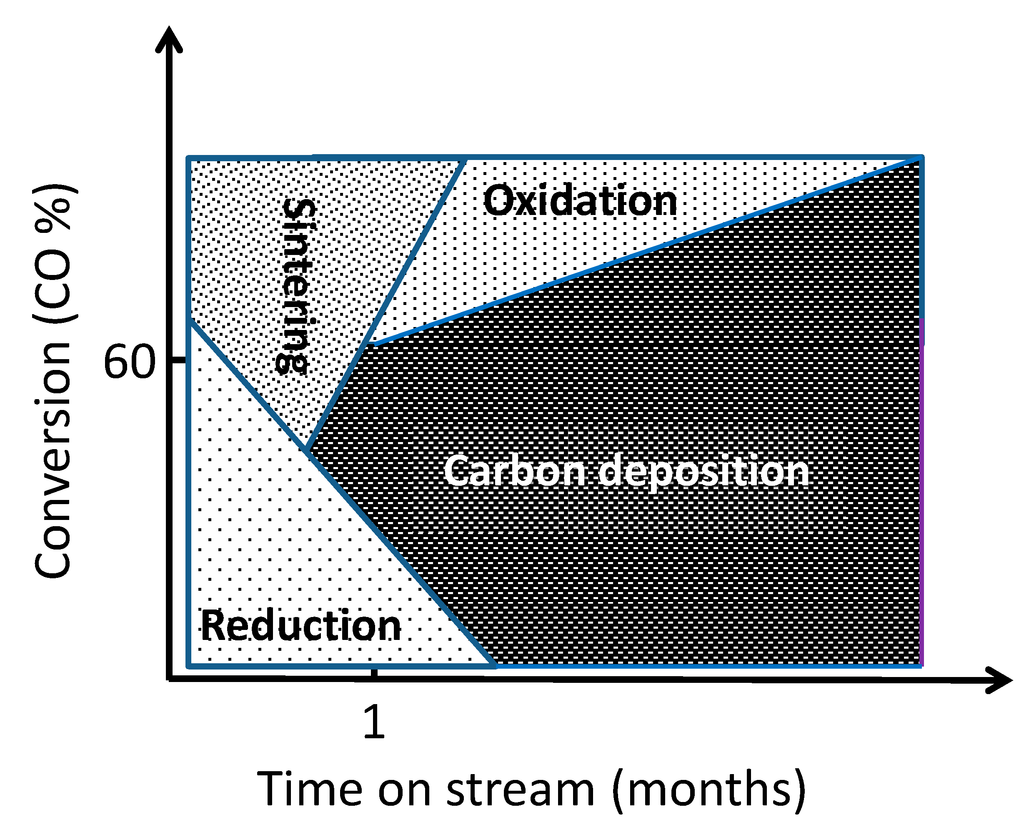 Conversion (CO %)
60
Sintering
Oxidation
Carbon deposition
Reduction
1
Time on stream (months)